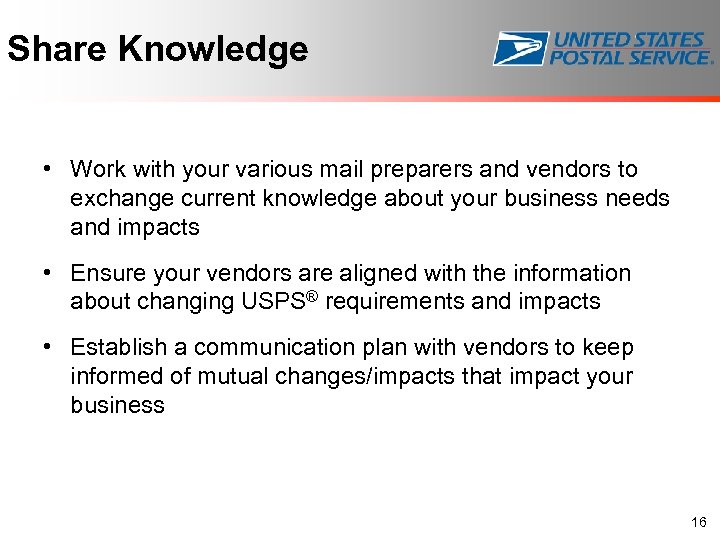 Share Knowledge

UNITED STATES POSTAL SERVICE.

• Work with your various mail preparers and vendors to exchange current knowledge about your business needs and impacts

• Ensure your vendors are aligned with the information about changing USPS® requirements and impacts

• Establish a communication plan with vendors to keep informed of mutual changes/impacts that impact your business

16